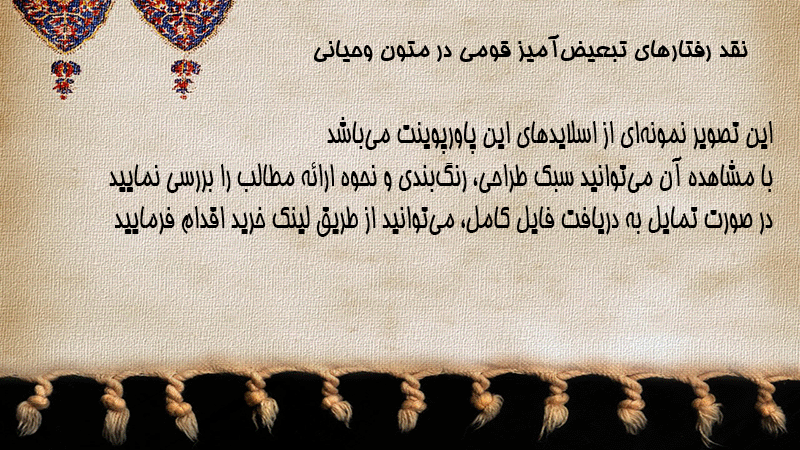 نقد رفتارهای تبعیض‌آمیز قومی در متون وحیانی

این تصویر نمونه‌ای از اسلایدهای این پاورپوینت می‌باشد
با مشاهده آن می‌توانید سبک طراحی، رنگ‌بندی و نحوه ارائه مطالب را بررسی نمایید
در صورت تمایل به دریافت فایل کامل، می‌توانید از طریق لینک خرید اقدام فرمایید